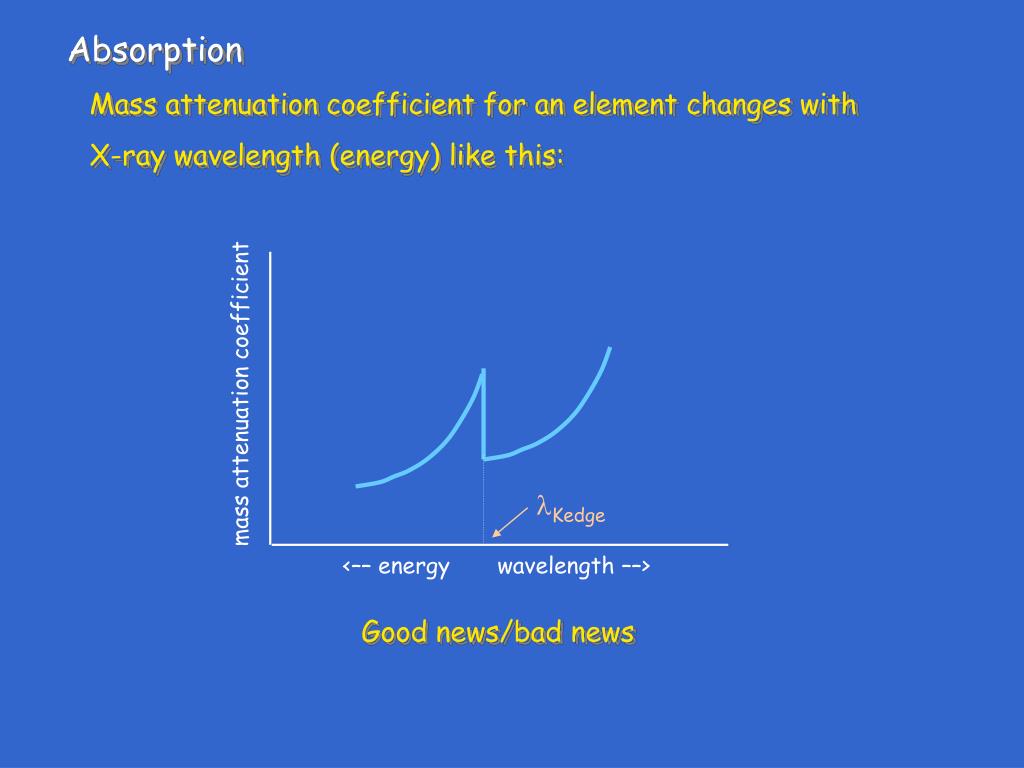 Absorption

Mass attenuation coefficient for an element changes with X-ray wavelength (energy) like this:

mass attenuation coefficient

$\lambda_{Kedge}$

<–– energy wavelength ––>

Good news/bad news